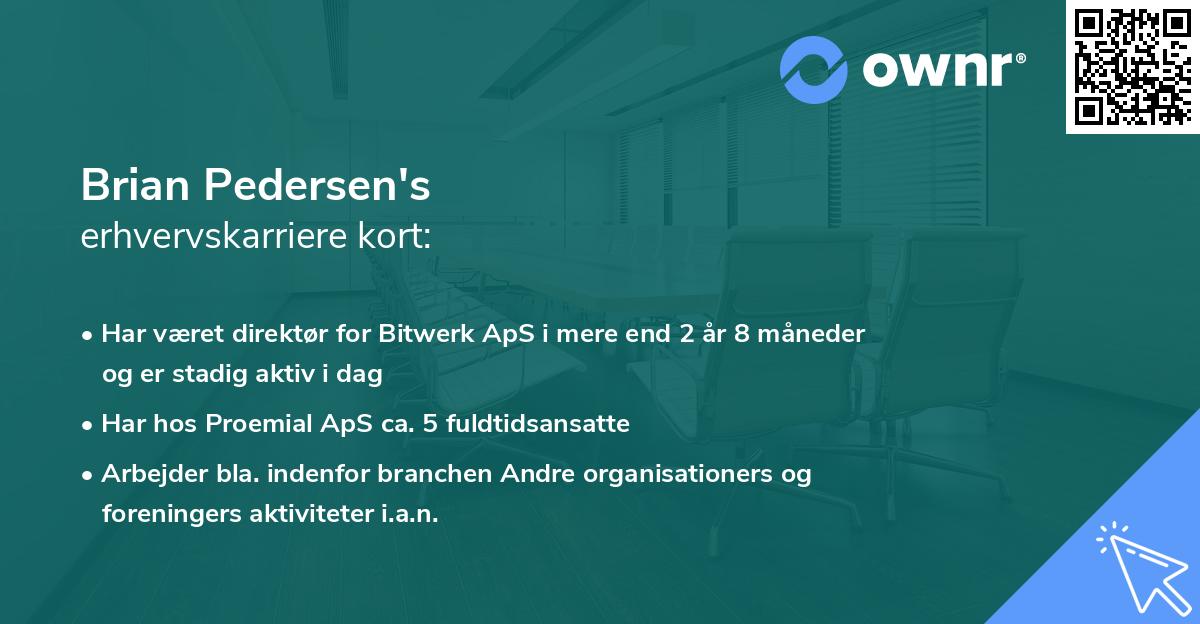 ownr®

Brian Pedersen's
erhvervskarriere kort:

• Har været direktør for Bitwerk ApS i mere end 2 år 8 måneder og er stadig aktiv i dag
• Har hos Proemial ApS ca. 5 fuldtidsansatte
• Arbejder bla. indenfor branchen Andre organisationers og foreningers aktiviteter i.a.n.